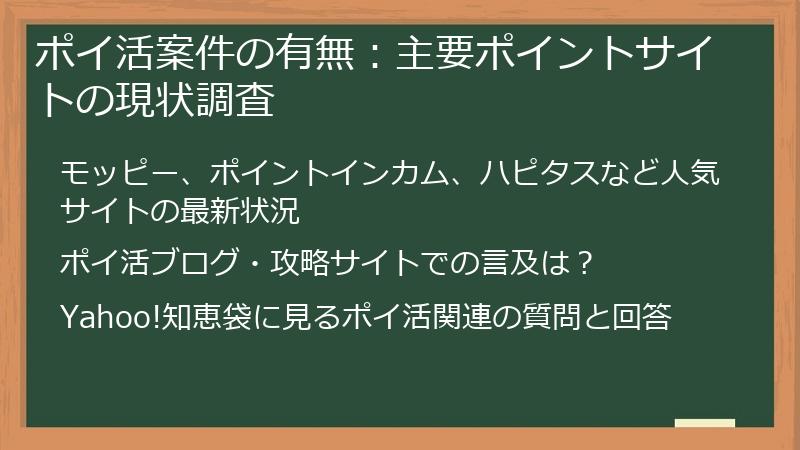 ポイ活案件の有無：主要ポイントサイトの現状調査

モッピー、ポイントインカム、ハピタスなど人気サイトの最新状況

ポイ活ブログ・攻略サイトでの言及は？

Yahoo!知恵袋に見るポイ活関連の質問と回答